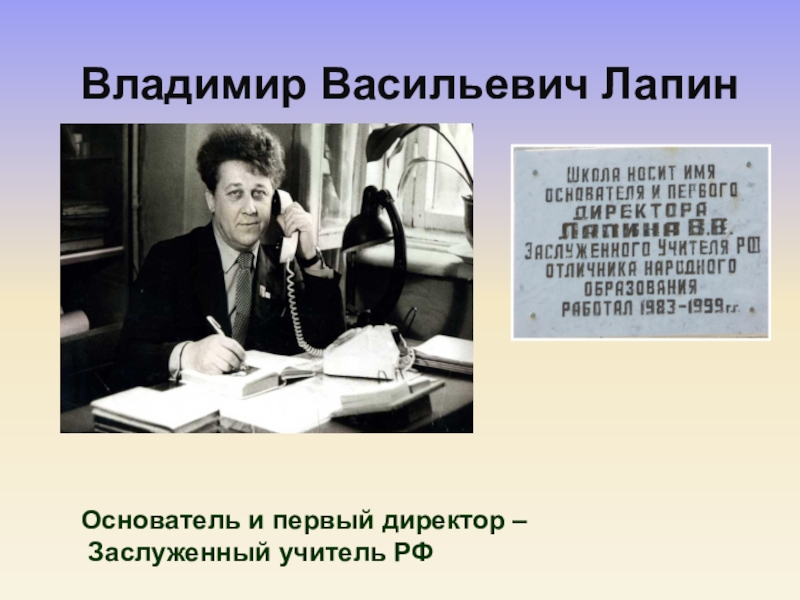 Владимир Васильевич Лапин

ШКОЛА НОСИТ ИМЯ
ОСНОВАТЕЛЯ И ПЕРВОГО
ДИРЕКТОРА
ЛАПИНА В.В.
ЗАСЛУЖЕННОГО УЧИТЕЛЯ РФ
ОТЛИЧНИКА НАРОДНОГО
ОБРАЗОВАНИЯ
РАБОТАЛ 1983-1999 г.г.

Основатель и первый директор – Заслуженный учитель РФ